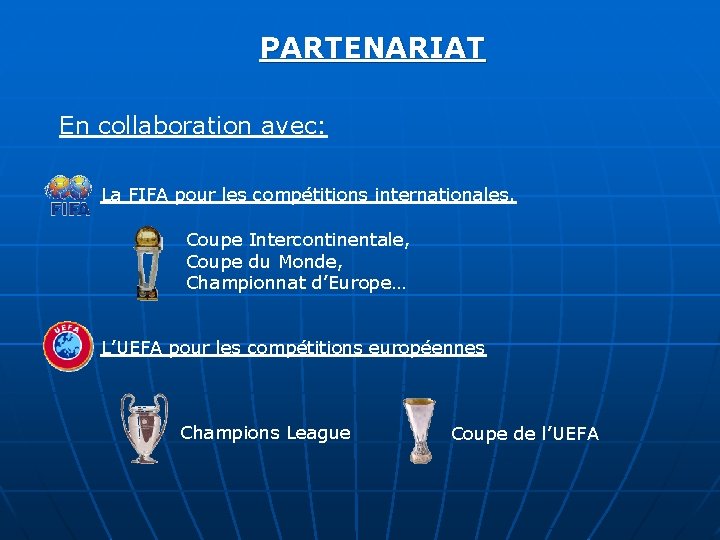 PARTENARIAT

En collaboration avec:

FIFA

La FIFA pour les compétitions internationales.

Coupe Intercontinentale,
Coupe du Monde,
Championnat d'Europe…

UEFA

L'UEFA pour les compétitions européennes

Champions League

Coupe de l'UEFA